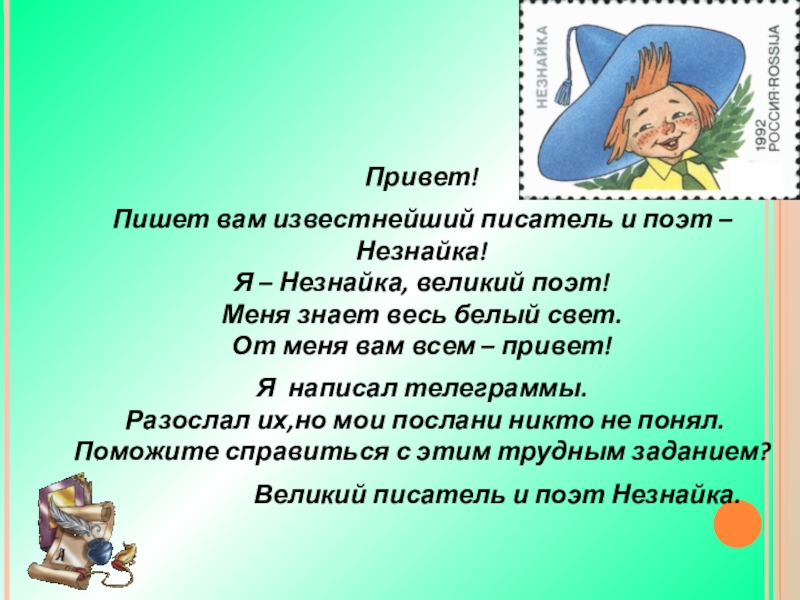 НЕЗНАЙКА

1992 РОССИЯ·ROSSIJA

Привет!

Пишет вам известнейший писатель и поэт – Незнайка!
Я – Незнайка, великий поэт!
Меня знает весь белый свет.
От меня вам всем – привет!

Я написал телеграммы.
Разослал их,но мои послани никто не понял.
Поможите справиться с этим трудным заданием?

Великий писатель и поэт Незнайка.

А